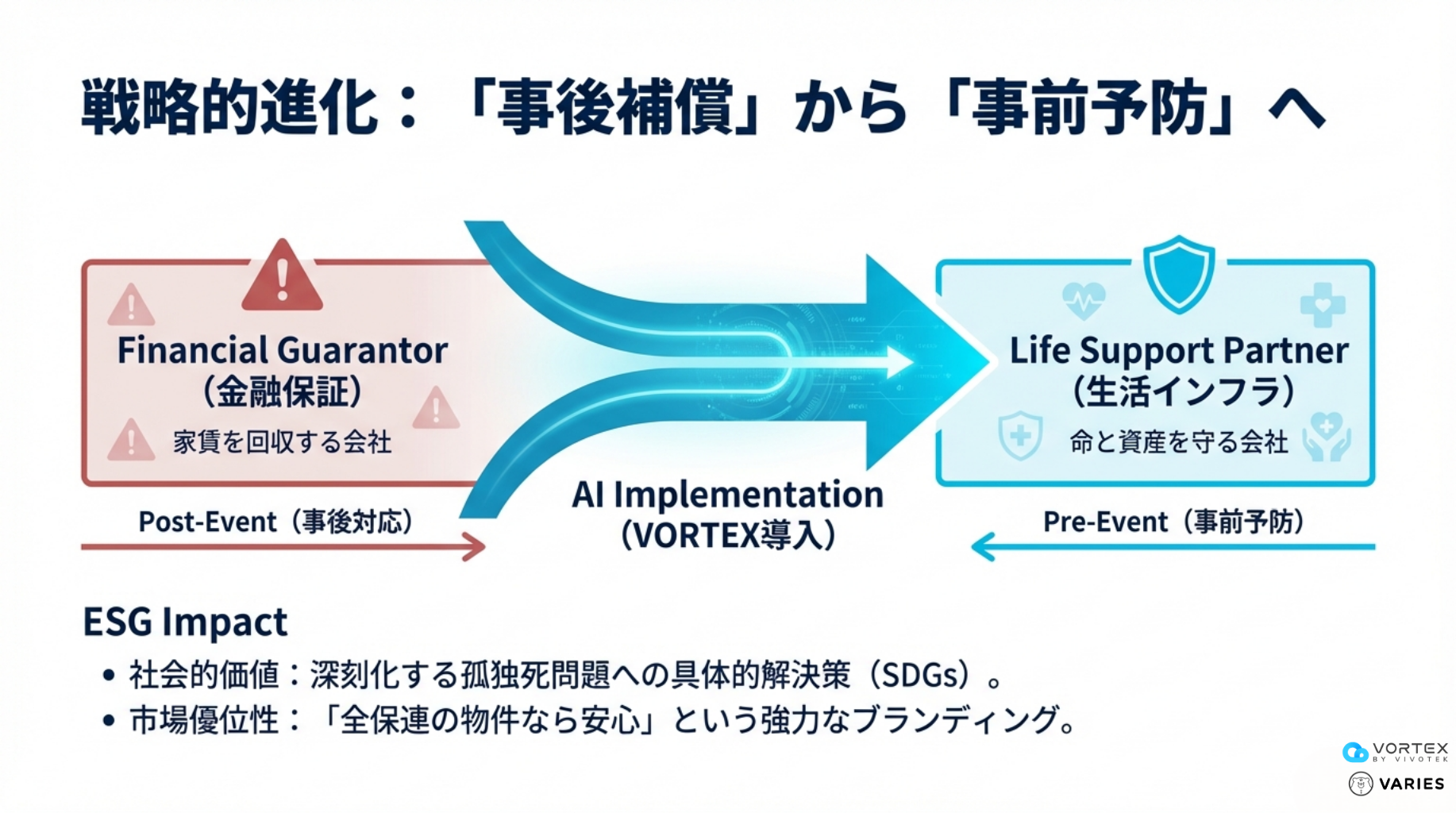 戦略的進化：「事後補償」から「事前予防」へ

Financial Guarantor
（金融保証）
家賃を回収する会社

Post-Event（事後対応）

AI Implementation
（VORTEX導入）

Life Support Partner
（生活インフラ）
命と資産を守る会社

Pre-Event（事前予防）

ESG Impact
• 社会的価値：深刻化する孤独死問題への具体的解決策（SDGs）。
• 市場優位性：「全保連の物件なら安心」という強力なブランディング。

VORTEX
BY VIVOTEK
VARIES